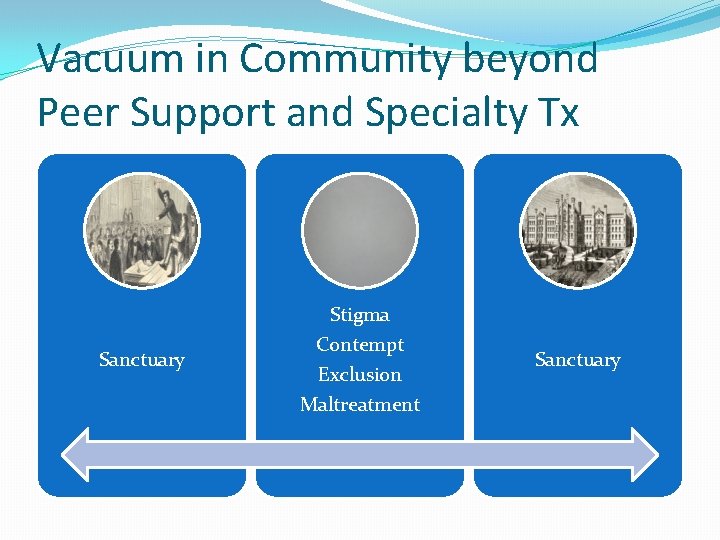 Vacuum in Community beyond Peer Support and Specialty Tx

Sanctuary

Stigma
Contempt
Exclusion
Maltreatment

Sanctuary